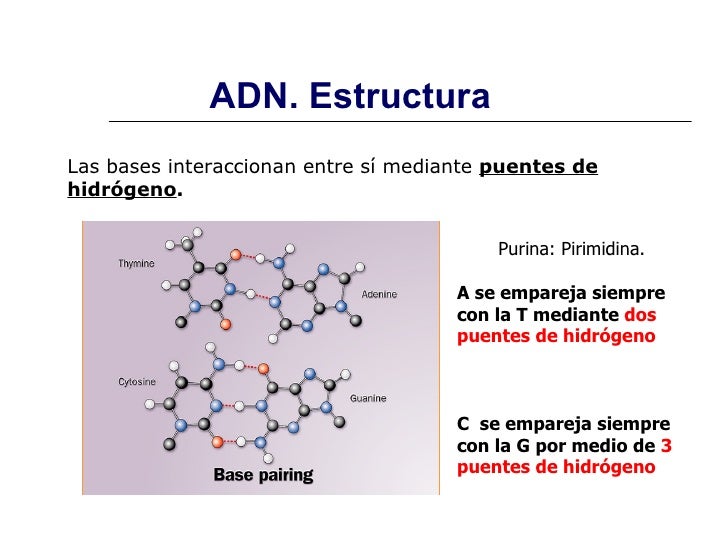 ADN. Estructura

Las bases interaccionan entre sí mediante puentes de hidrógeno.

Thymine

Adenine

Cytosine

Guanine

Base pairing

Purina: Pirimidina.

A se empareja siempre con la T mediante dos puentes de hidrógeno

C se empareja siempre con la G por medio de 3 puentes de hidrógeno